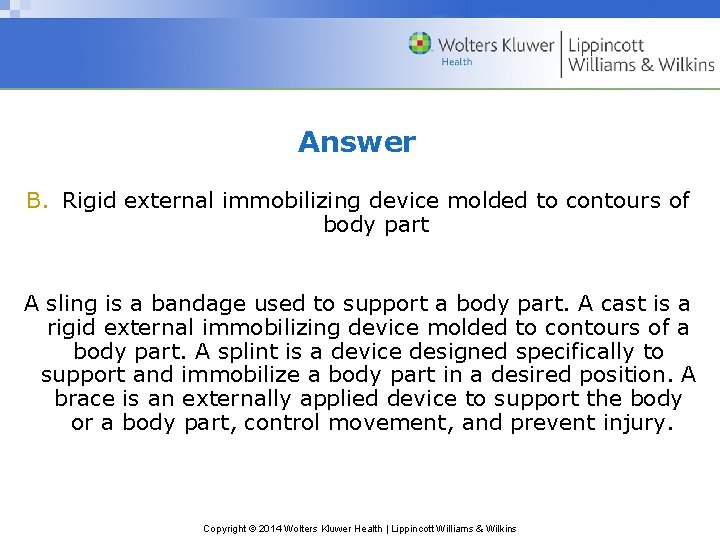 Wolters Kluwer Health | Lippincott Williams & Wilkins

Answer

B. Rigid external immobilizing device molded to contours of body part

A sling is a bandage used to support a body part. A cast is a rigid external immobilizing device molded to contours of a body part. A splint is a device designed specifically to support and immobilize a body part in a desired position. A brace is an externally applied device to support the body or a body part, control movement, and prevent injury.

Copyright © 2014 Wolters Kluwer Health | Lippincott Williams & Wilkins